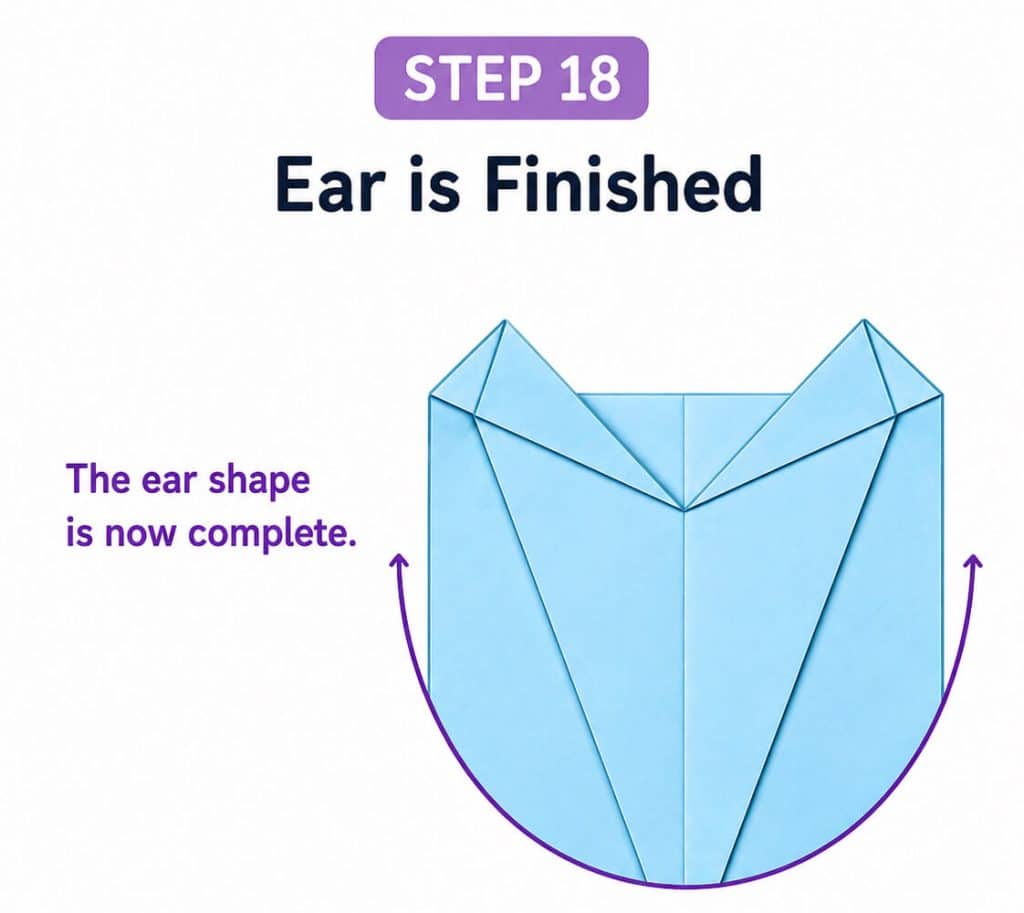 STEP 18

Ear is Finished

The ear shape is now complete.